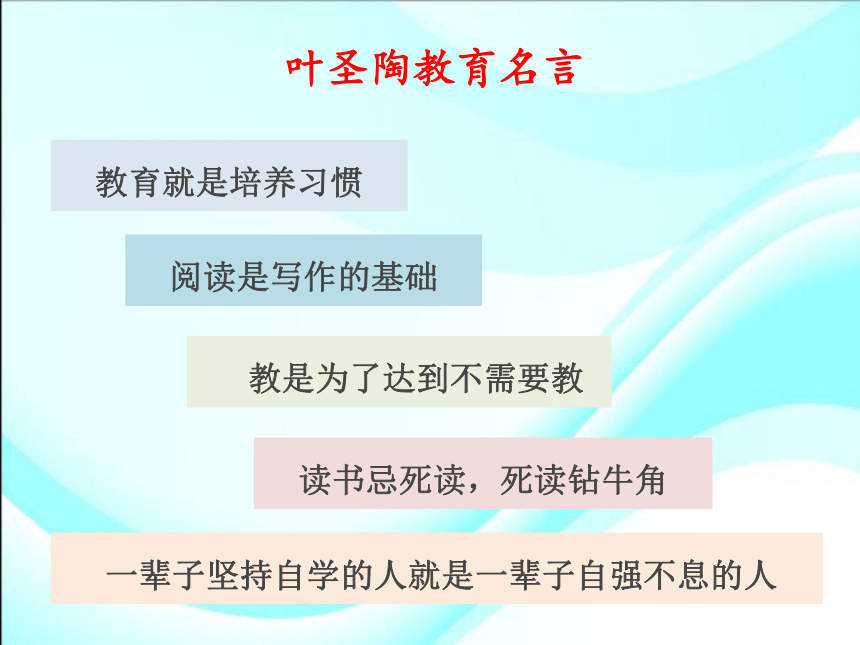 叶圣陶教育名言

教育就是培养习惯

阅读是写作的基础

教是为了达到不需要教

读书忌死读，死读钻牛角

一辈子坚持自学的人就是一辈子自强不息的人